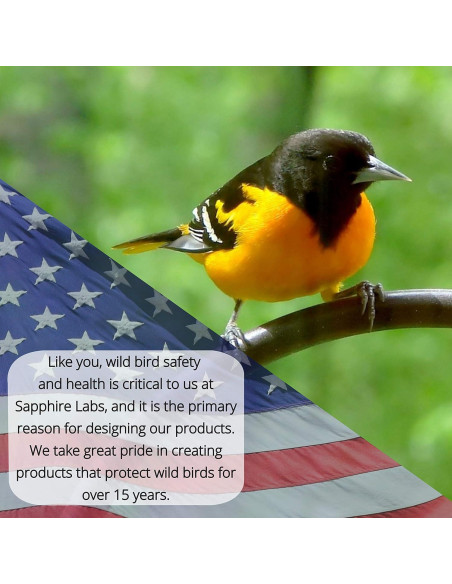 Like you, wild bird safety and health is critical to us at Sapphire Labs, and it is the primary reason for designing our products. We take great pride in creating products that protect wild birds for over 15 years.